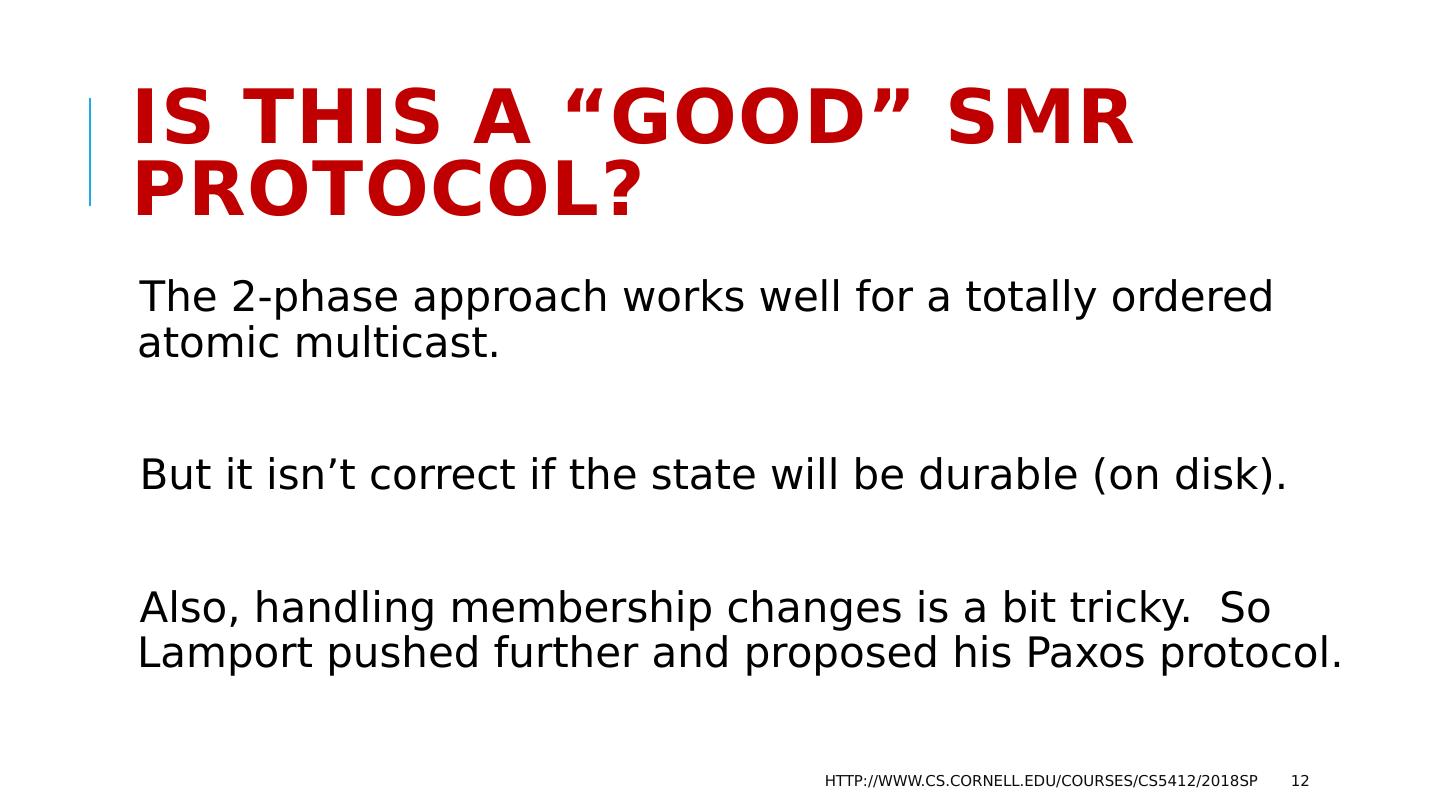 IS THIS A “GOOD” SMR PROTOCOL?

The 2-phase approach works well for a totally ordered atomic multicast.

But it isn’t correct if the state will be durable (on disk).

Also, handling membership changes is a bit tricky. So Lamport pushed further and proposed his Paxos protocol.

HTTP://WWW.CS.CORNELL.EDU/COURSES/CS5412/2018SP 12